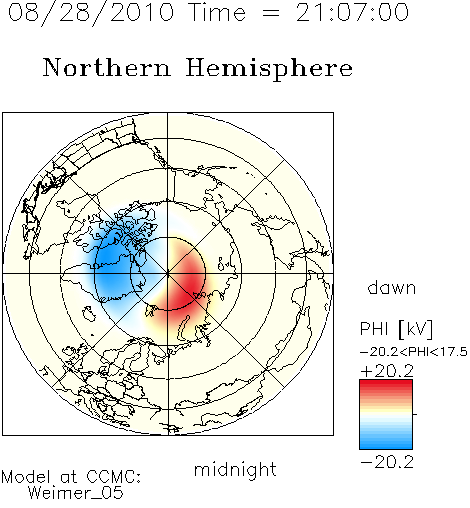 08/28/2010 Time = 21:07:00

Northern Hemisphere

dawn

PHI [kV]
−20.2<PHI<17.5
+20.2
−20.2

midnight

Model at CCMC:
Weimer_05